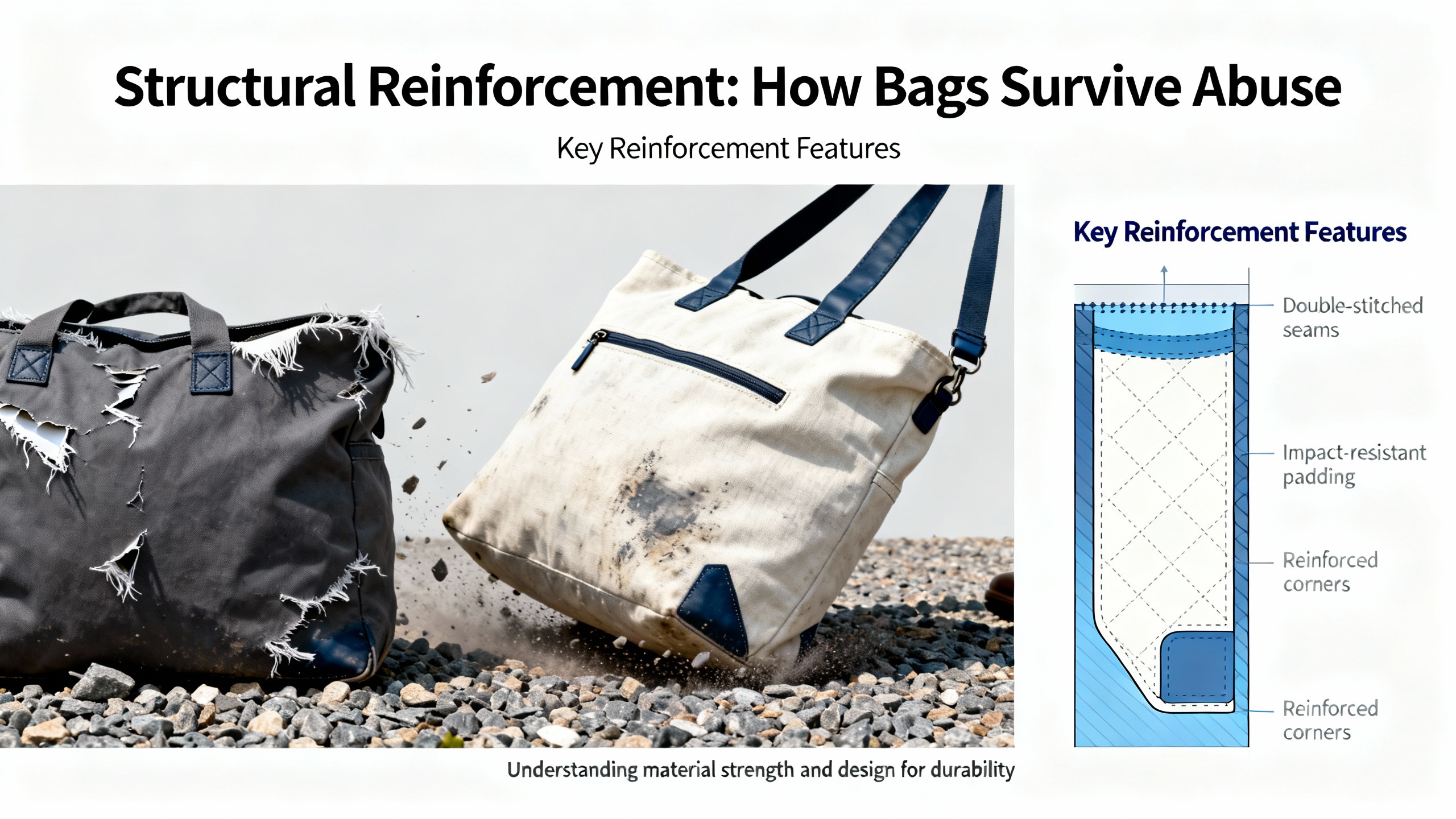 Structural Reinforcement: How Bags Survive Abuse

Key Reinforcement Features

Key Reinforcement Features

Double-stitched seams

Impact-resistant padding

Reinforced corners

Reinforced corners

Understanding material strength and design for durability